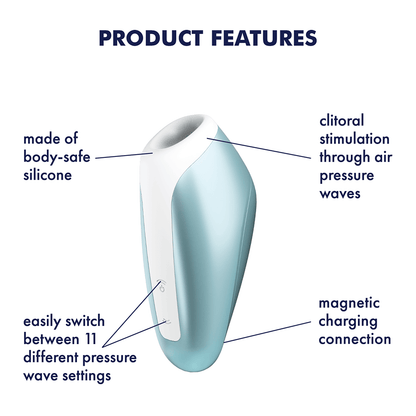 PRODUCT FEATURES

made of body-safe silicone

clitoral stimulation through air pressure waves

easily switch between 11 different pressure wave settings

magnetic charging connection